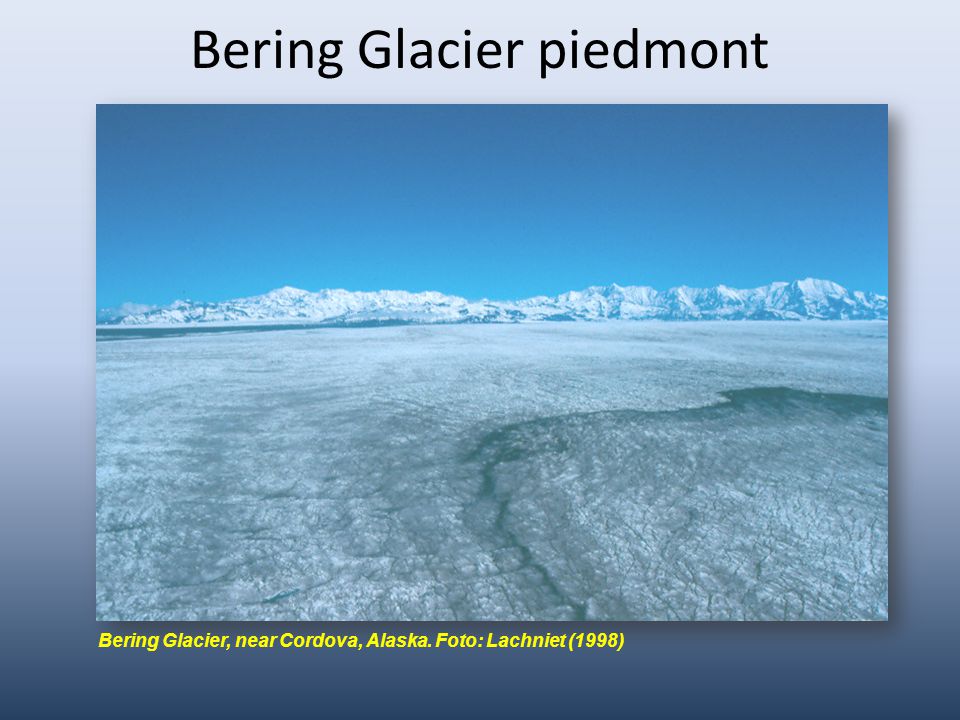 Bering Glacier piedmont

Bering Glacier, near Cordova, Alaska. Foto: Lachniet (1998)